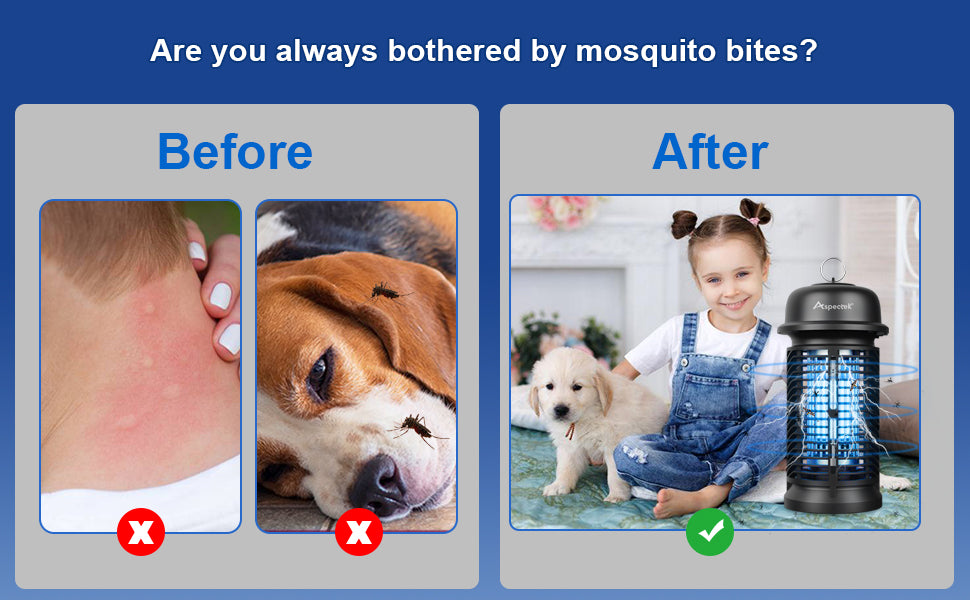 Are you always bothered by mosquito bites?

Before

After

Aspectek